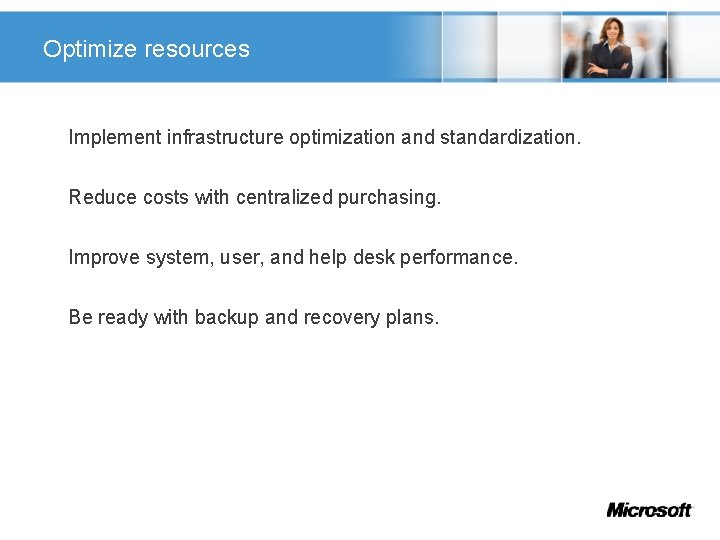 Optimize resources

Implement infrastructure optimization and standardization.

Reduce costs with centralized purchasing.

Improve system, user, and help desk performance.

Be ready with backup and recovery plans.

Microsoft